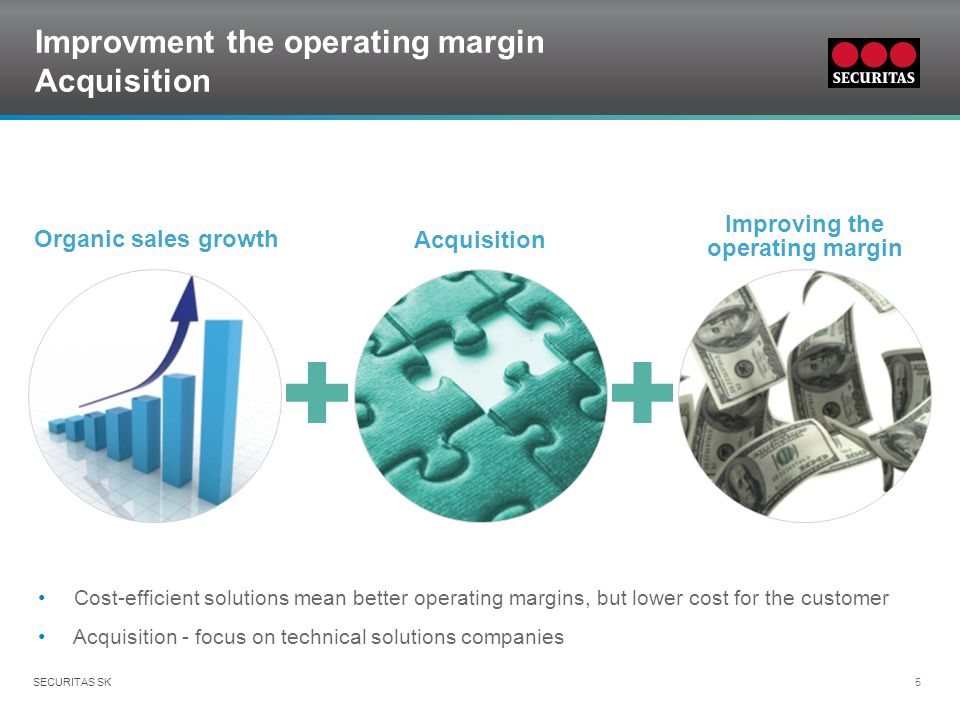 Improvment the operating margin
Acquisition

SECURITAS

Organic sales growth

Acquisition

Improving the operating margin

• Cost-efficient solutions mean better operating margins, but lower cost for the customer

• Acquisition - focus on technical solutions companies

SECURITAS SK

5